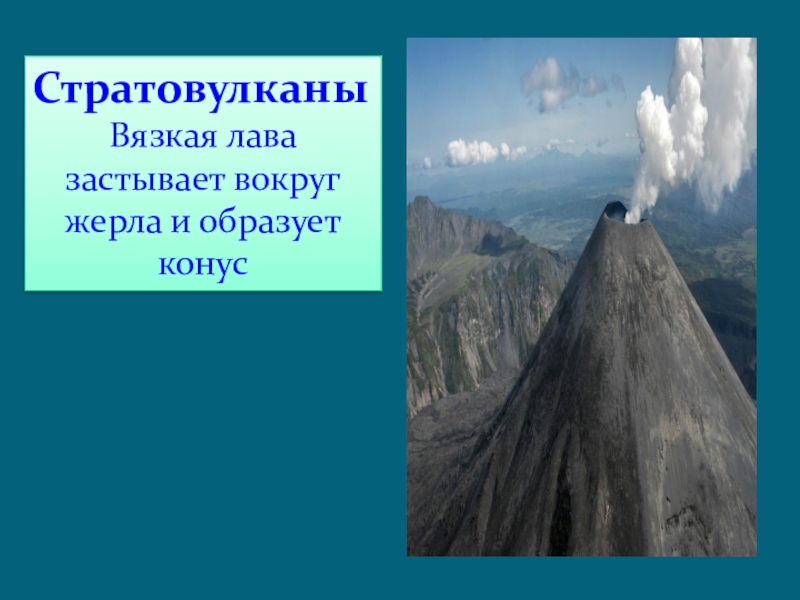 Стратовулканы
Вязкая лава застывает вокруг жерла и образует конус